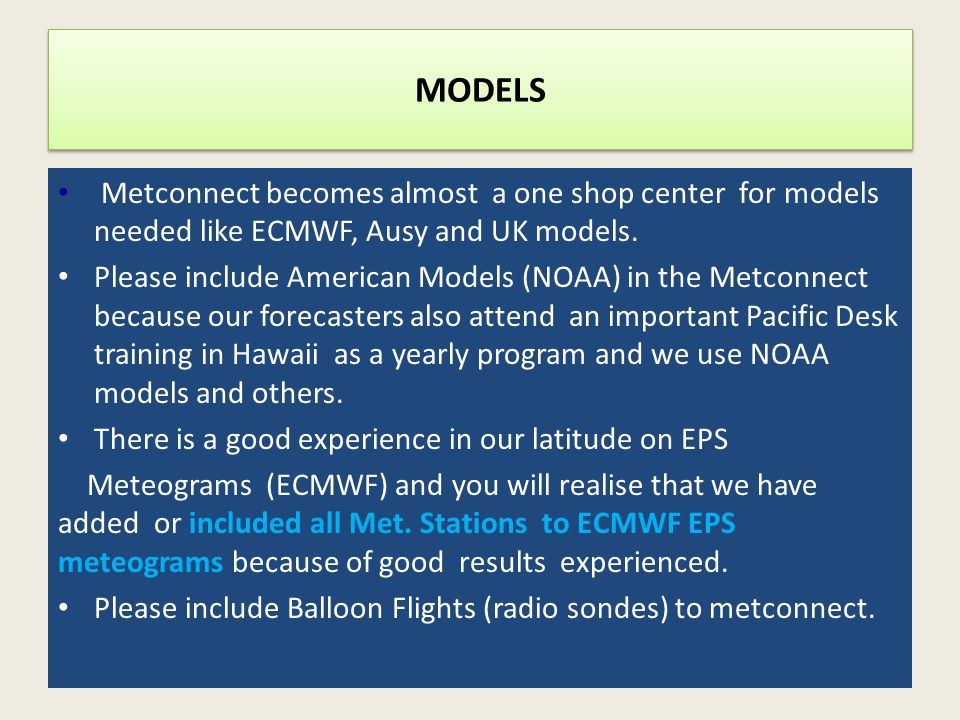 MODELS

• Metconnect becomes almost a one shop center for models needed like ECMWF, Ausy and UK models.

• Please include American Models (NOAA) in the Metconnect because our forecasters also attend an important Pacific Desk training in Hawaii as a yearly program and we use NOAA models and others.

• There is a good experience in our latitude on EPS

Meteograms (ECMWF) and you will realise that we have added or included all Met. Stations to ECMWF EPS meteograms because of good results experienced.

• Please include Balloon Flights (radio sondes) to metconnect.